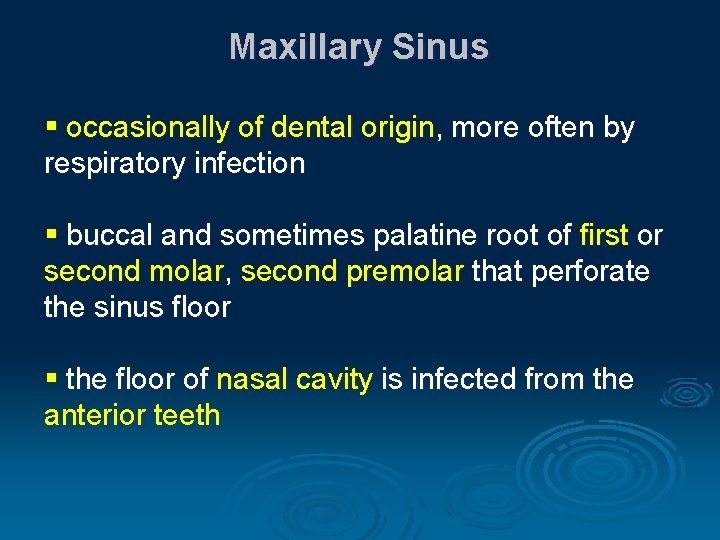 Maxillary Sinus

▪ occasionally of dental origin, more often by respiratory infection

▪ buccal and sometimes palatine root of first or second molar, second premolar that perforate the sinus floor

▪ the floor of nasal cavity is infected from the anterior teeth